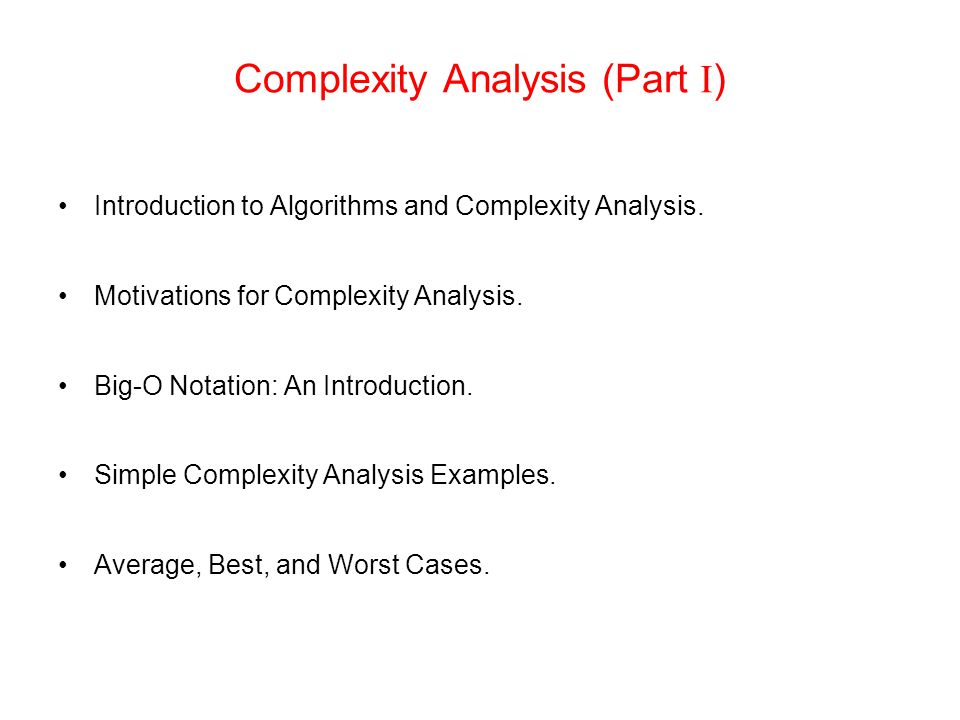 Complexity Analysis (Part I)

• Introduction to Algorithms and Complexity Analysis.

• Motivations for Complexity Analysis.

• Big-O Notation: An Introduction.

• Simple Complexity Analysis Examples.

• Average, Best, and Worst Cases.